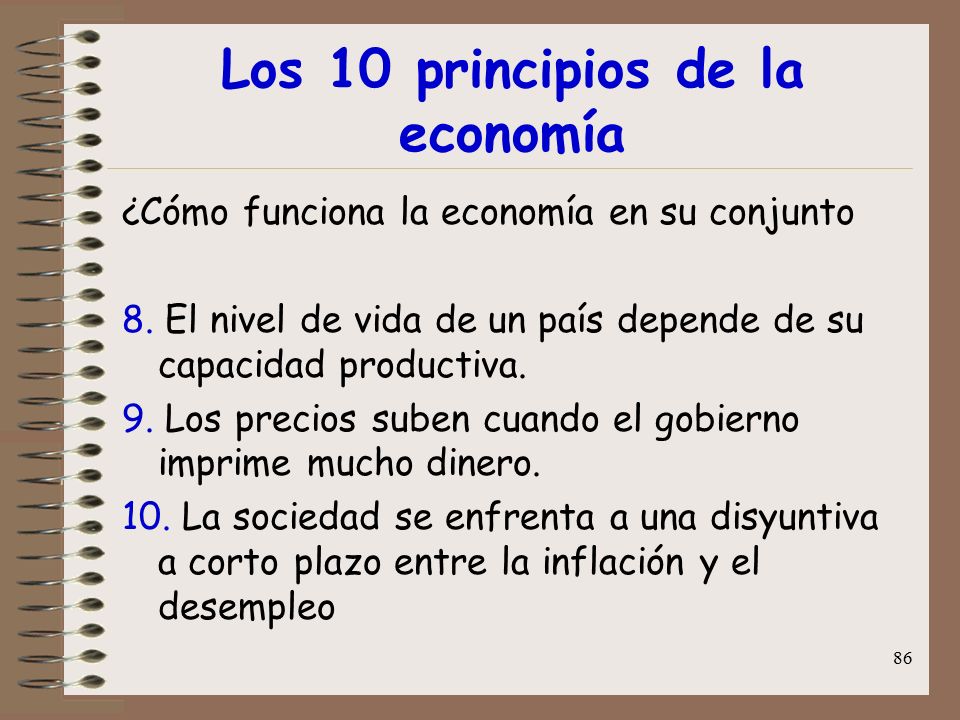 Los 10 principios de la economía

¿Cómo funciona la economía en su conjunto

8. El nivel de vida de un país depende de su capacidad productiva.

9. Los precios suben cuando el gobierno imprime mucho dinero.

10. La sociedad se enfrenta a una disyuntiva a corto plazo entre la inflación y el desempleo

86